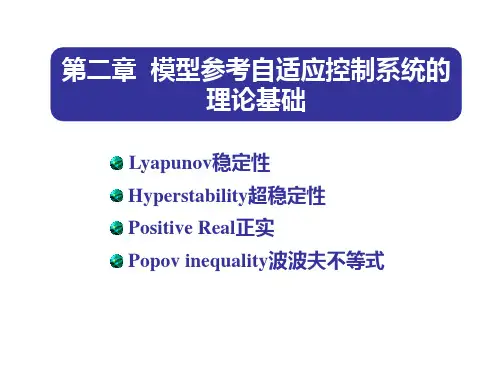 第二章 模型参考自适应控制系统的理论基础

Lyapunov稳定性

Hyperstability超稳定性

Positive Real正实

Popov inequality波波夫不等式